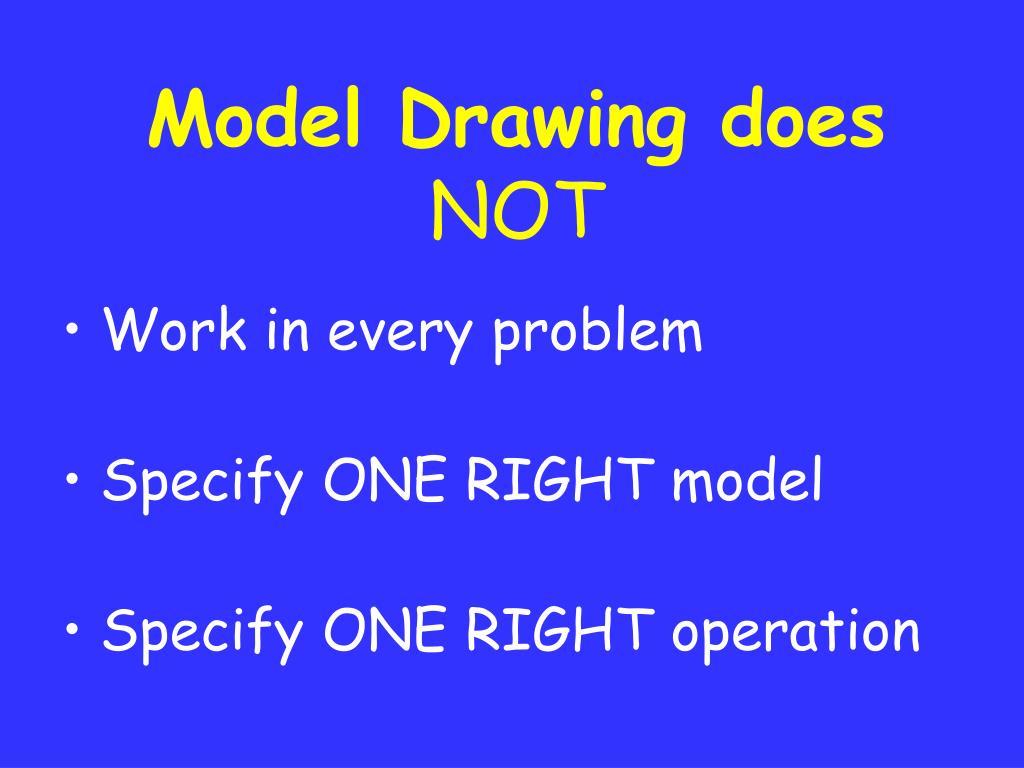 Model Drawing does NOT

• Work in every problem

• Specify ONE RIGHT model

• Specify ONE RIGHT operation